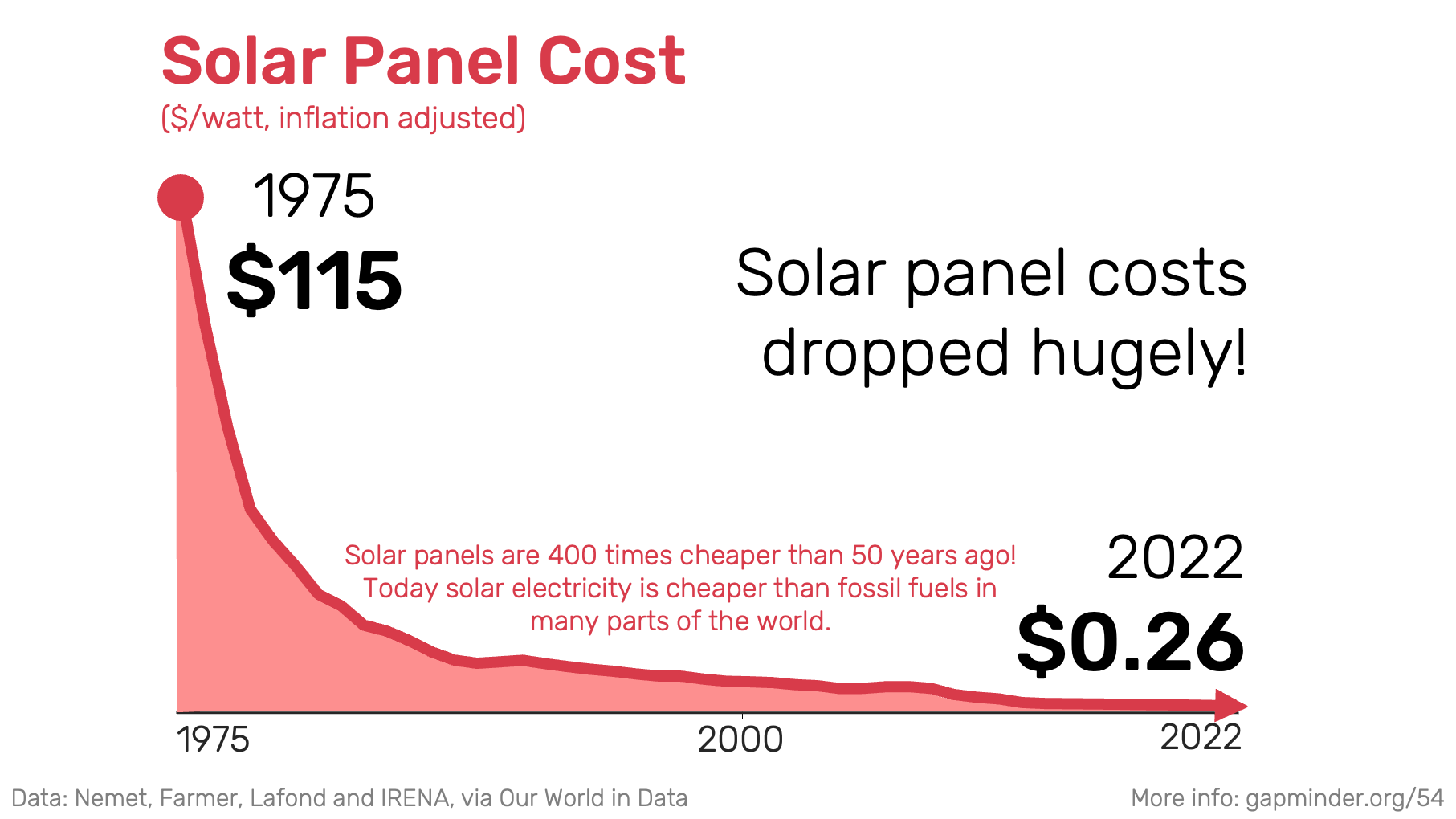 Solar Panel Cost
($/watt, inflation adjusted)

1975
$115

Solar panel costs dropped hugely!

Solar panels are 400 times cheaper than 50 years ago! Today solar electricity is cheaper than fossil fuels in many parts of the world.

2022
$0.26

1975
2000
2022

Data: Nemet, Farmer, Lafond and IRENA, via Our World in Data
More info: gapminder.org/54